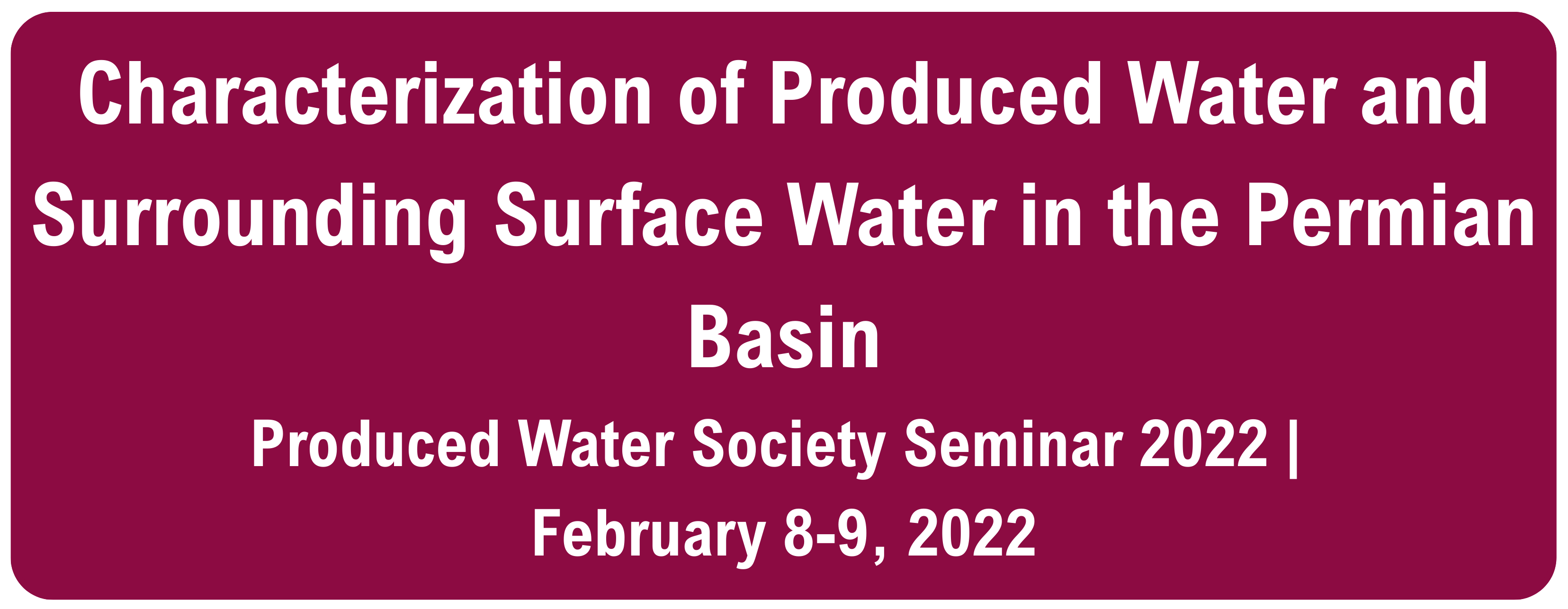 Characterization of Produced Water and Surrounding Surface Water in the Permian Basin

Produced Water Society Seminar 2022 | February 8-9, 2022